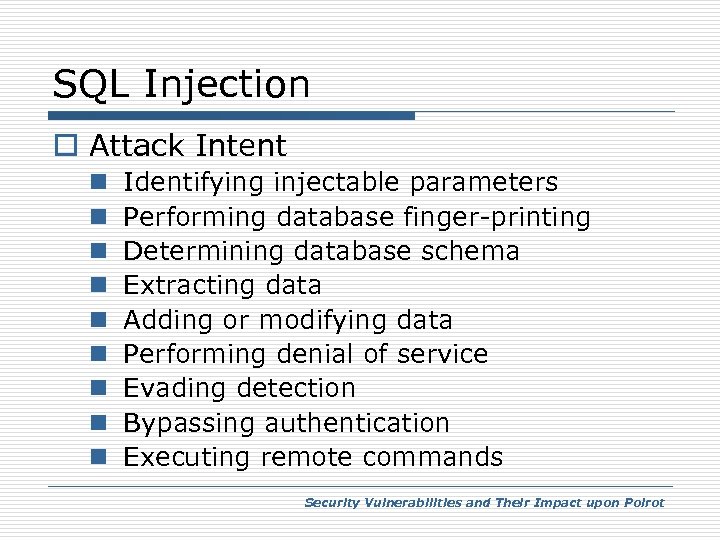 SQL Injection

Attack Intent

Identifying injectable parameters

Performing database finger-printing

Determining database schema

Extracting data

Adding or modifying data

Performing denial of service

Evading detection

Bypassing authentication

Executing remote commands

Security Vulnerabilities and Their Impact upon Poirot